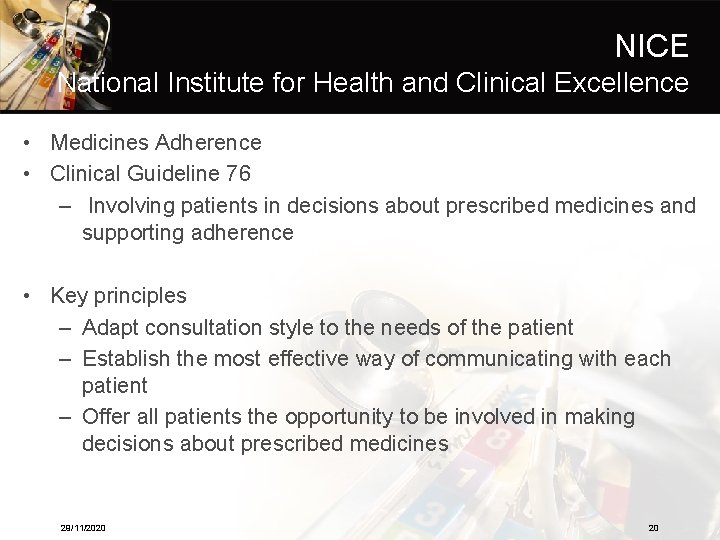 NICE
National Institute for Health and Clinical Excellence

• Medicines Adherence
• Clinical Guideline 76
– Involving patients in decisions about prescribed medicines and supporting adherence

• Key principles
– Adapt consultation style to the needs of the patient
– Establish the most effective way of communicating with each patient
– Offer all patients the opportunity to be involved in making decisions about prescribed medicines

29/11/2020

20